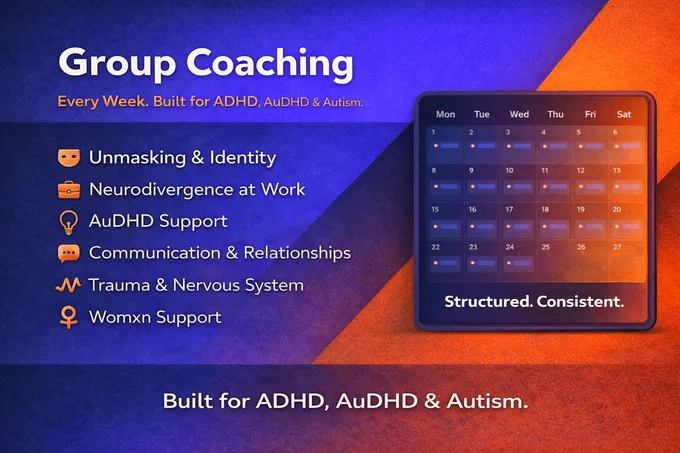 Group Coaching

Every Week. Built for ADHD, AuDHD & Autism.

Unmasking & Identity
Neurodivergence at Work
AuDHD Support
Communication & Relationships
Trauma & Nervous System
Womxn Support

| Mon | Tue | Wed | Thu | Fri | Sat |
|---|---|---|---|---|---|
| 1 | 2 | 3 | 4 | 5 | 6 |
| 8 | 9 | 10 | 11 | 12 | 13 |
| 15 | 16 | 17 | 18 | 19 | 20 |
| 22 | 23 | 24 | 25 | 26 | 27 |

Structured. Consistent.

Built for ADHD, AuDHD & Autism.